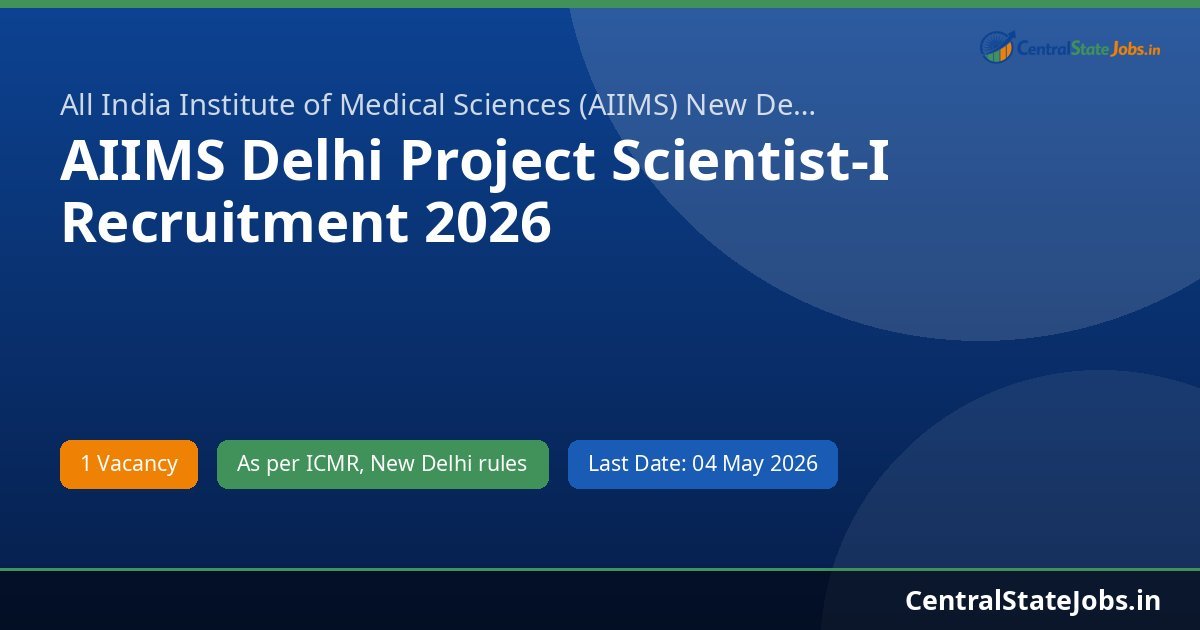 CentralStateJobs.in

All India Institute of Medical Sciences (AIIMS) New De...

AIIMS Delhi Project Scientist-I Recruitment 2026

1 Vacancy

As per ICMR, New Delhi rules

Last Date: 04 May 2026

CentralStateJobs.in